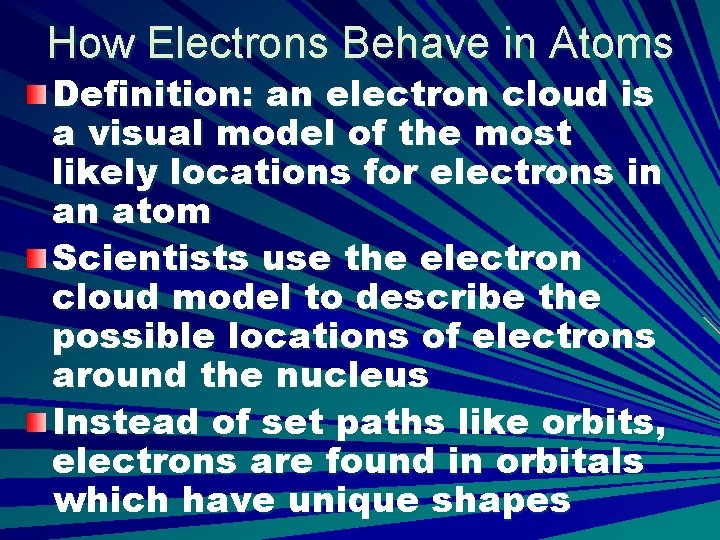 How Electrons Behave in Atoms

Definition: an electron cloud is a visual model of the most likely locations for electrons in an atom

Scientists use the electron cloud model to describe the possible locations of electrons around the nucleus

Instead of set paths like orbits, electrons are found in orbitals which have unique shapes